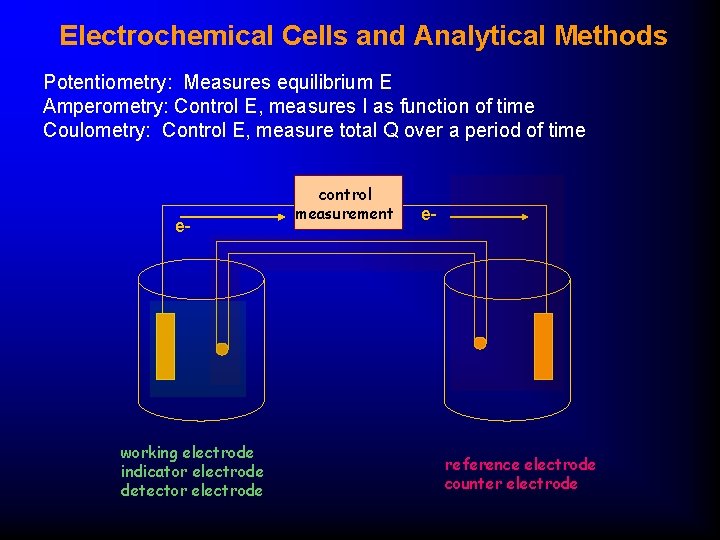 Electrochemical Cells and Analytical Methods

Potentiometry: Measures equilibrium E
Amperometry: Control E, measures I as function of time
Coulometry: Control E, measure total Q over a period of time

control measurement

e-

e-

working electrode
indicator electrode
detector electrode

reference electrode
counter electrode